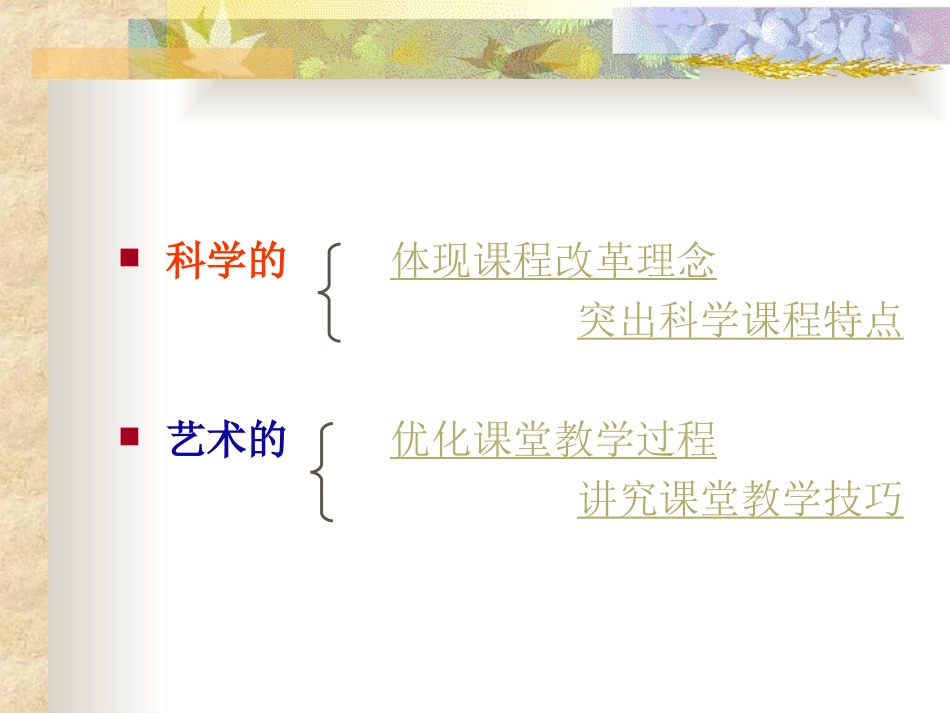 科学的

体现课程改革理念

突出科学课程特点

艺术的

优化课堂教学过程

讲究课堂教学技巧